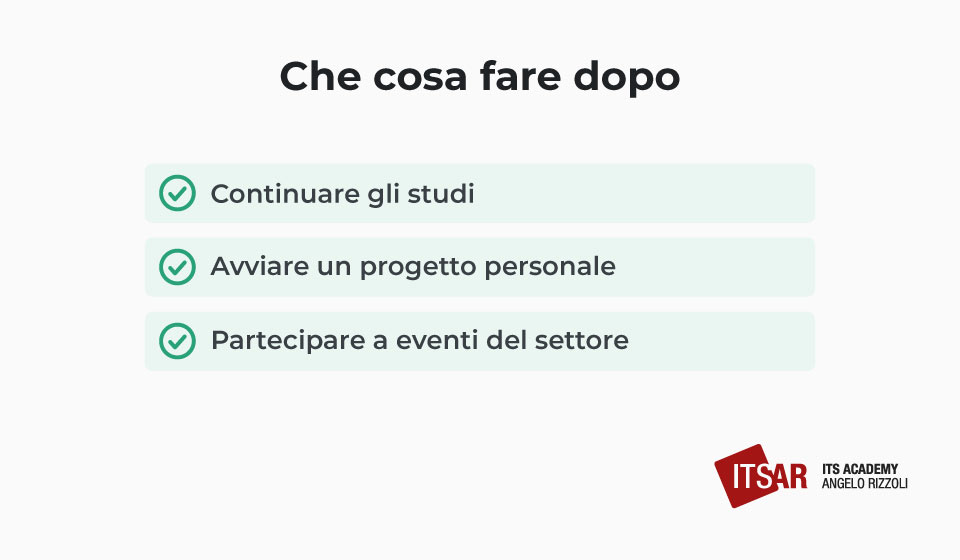 Che cosa fare dopo

Continuare gli studi

Avviare un progetto personale

Partecipare a eventi del settore

ITSAR ITS ACADEMY ANGELO RIZZOLI